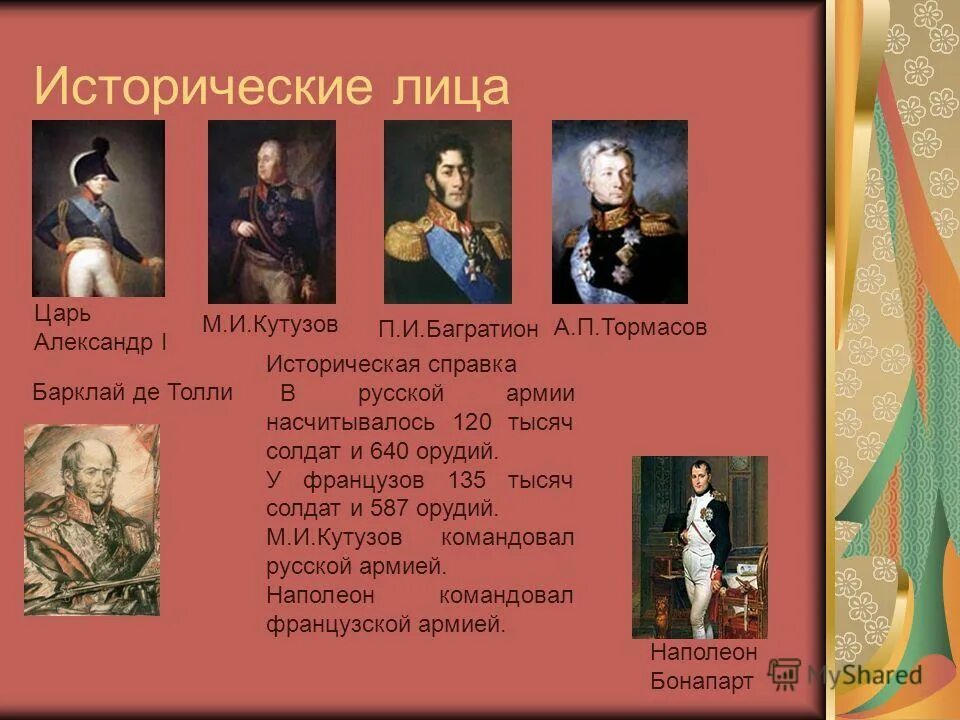 Исторические лица

Царь Александр I

М.И.Кутузов

П.И.Багратион

А.П.Тормасов

Барклай де Толли

Историческая справка
В русской армии насчитывалось 120 тысяч солдат и 640 орудий.
У французов 135 тысяч солдат и 587 орудий.
М.И.Кутузов командовал русской армией.
Наполеон командовал французской армией.

Наполеон Бонапарт

MyShared